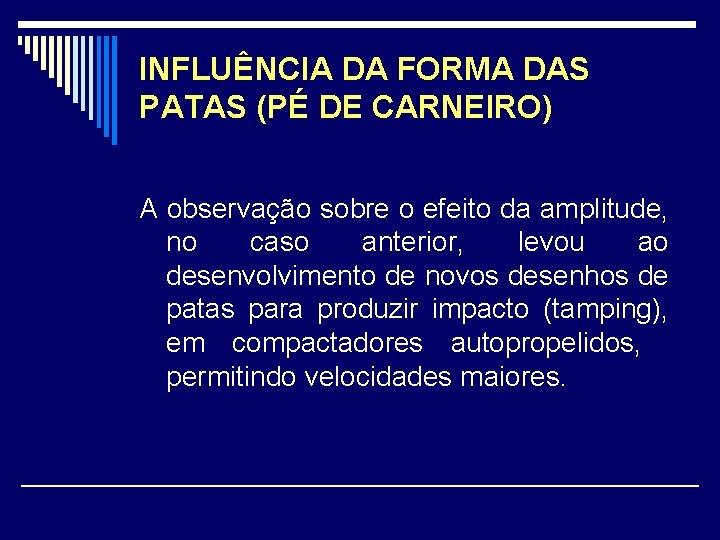 INFLUÊNCIA DA FORMA DAS PATAS (PÉ DE CARNEIRO)

A observação sobre o efeito da amplitude, no caso anterior, levou ao desenvolvimento de novos desenhos de patas para produzir impacto (tamping), em compactadores autopropelidos, permitindo velocidades maiores.